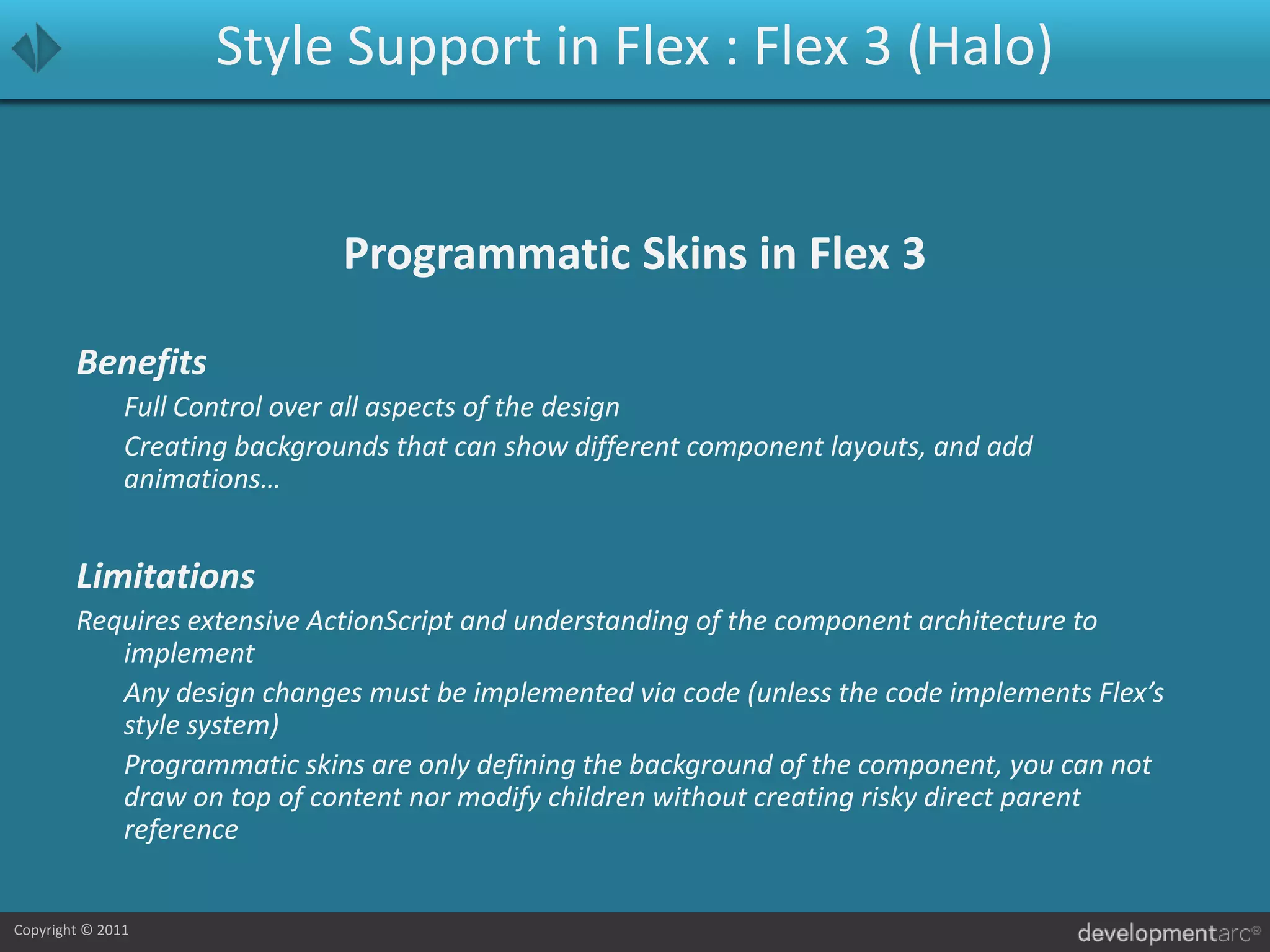 Style Support in Flex : Flex 3 (Halo)

Programmatic Skins in Flex 3

Benefits

Full Control over all aspects of the design

Creating backgrounds that can show different component layouts, and add animations…

Limitations

Requires extensive ActionScript and understanding of the component architecture to implement

Any design changes must be implemented via code (unless the code implements Flex's style system)

Programmatic skins are only defining the background of the component, you can not draw on top of content nor modify children without creating risky direct parent reference

Copyright © 2011

developmentarc®